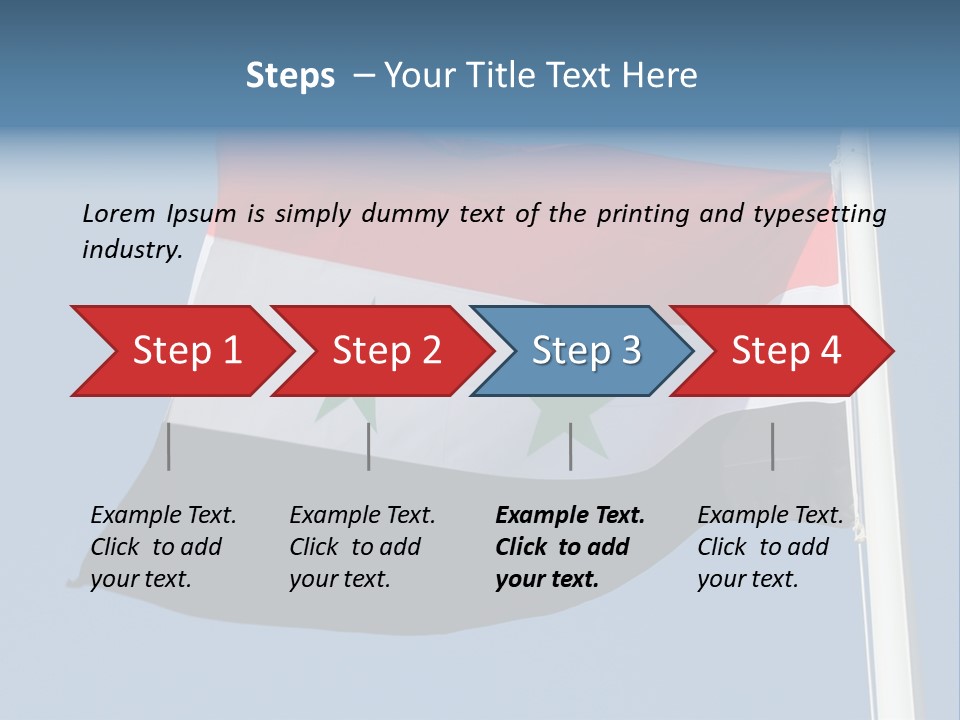 Steps – Your Title Text Here

Lorem Ipsum is simply dummy text of the printing and typesetting industry.

Step 1

Step 2

Step 3

Step 4

Example Text. Click to add your text.

Example Text. Click to add your text.

Example Text. Click to add your text.

Example Text. Click to add your text.